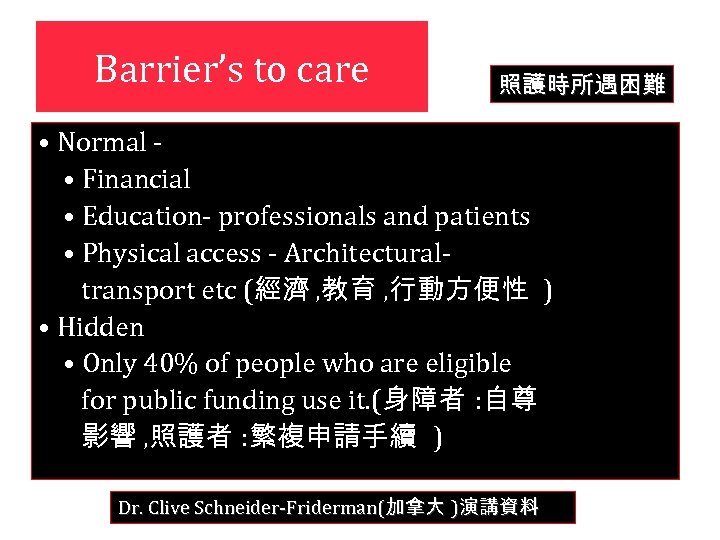 Barrier's to care

照護時所遇困難

• Normal -
• Financial
• Education- professionals and patients
• Physical access - Architectural- transport etc (經濟 ,教育 ,行動方便性 )
• Hidden
• Only 40% of people who are eligible for public funding use it.(身障者 :自尊影響 ,照護者 :繁複申請手續 )

Dr. Clive Schneider-Friderman(加拿大 )演講資料